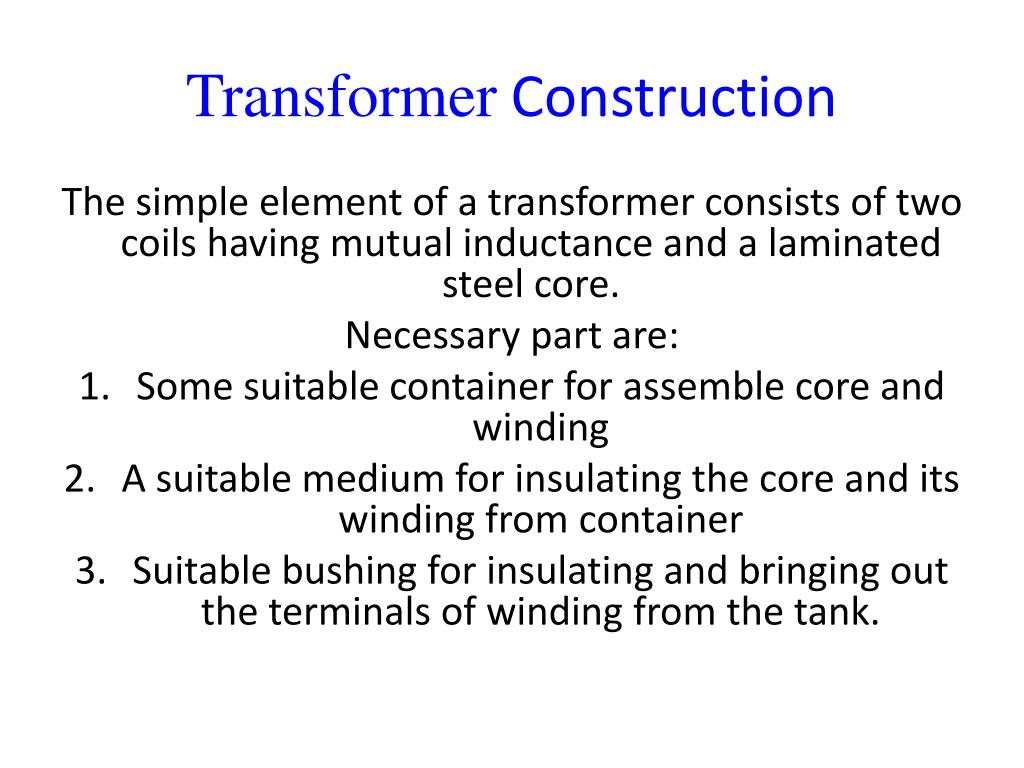 Transformer Construction

The simple element of a transformer consists of two coils having mutual inductance and a laminated steel core.

Necessary part are:

1. Some suitable container for assemble core and winding
2. A suitable medium for insulating the core and its winding from container
3. Suitable bushing for insulating and bringing out the terminals of winding from the tank.